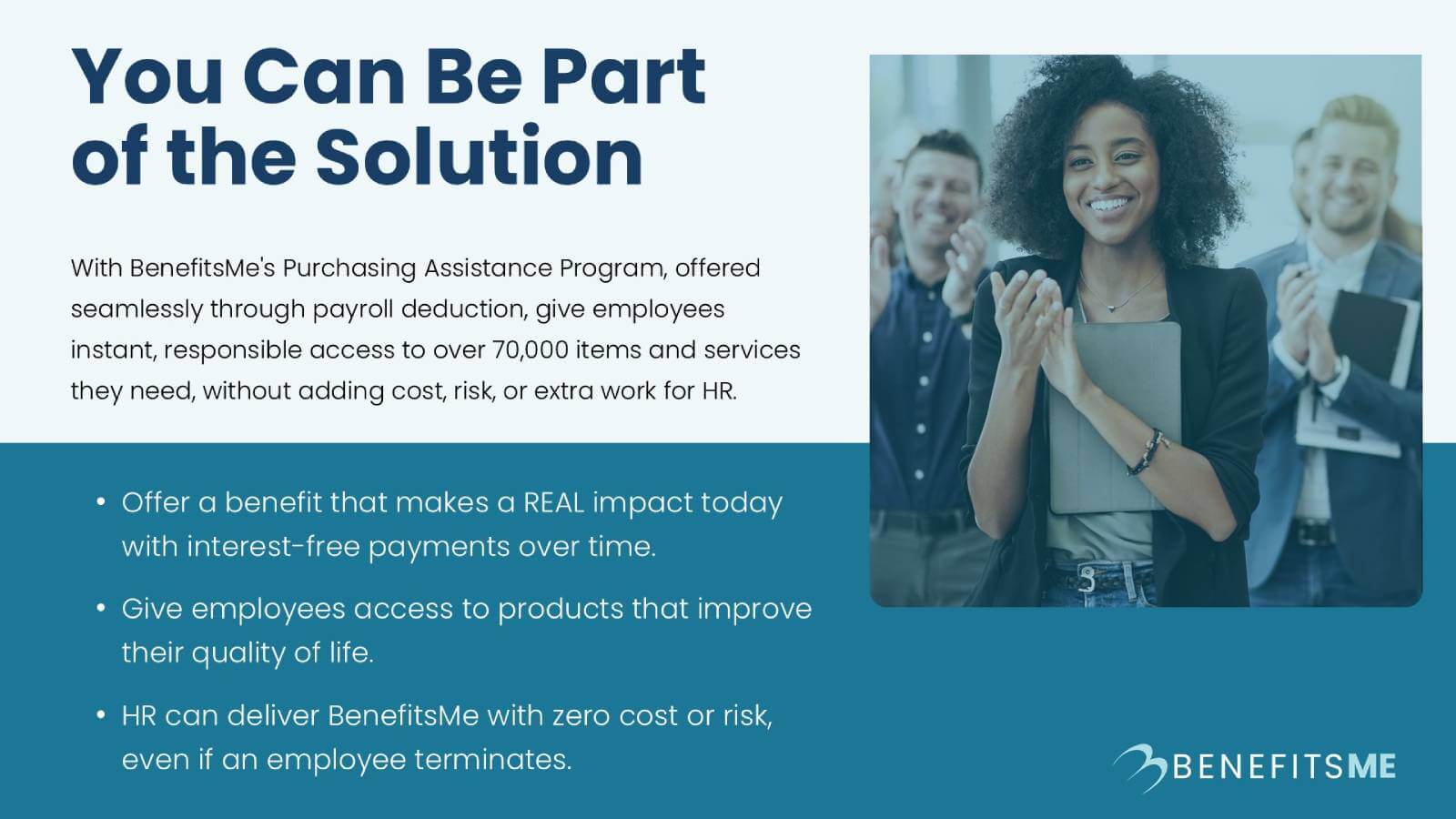 You Can Be Part of the Solution

With BenefitsMe's Purchasing Assistance Program, offered seamlessly through payroll deduction, give employees instant, responsible access to over 70,000 items and services they need, without adding cost, risk, or extra work for HR.

• Offer a benefit that makes a REAL impact today with interest-free payments over time.

• Give employees access to products that improve their quality of life.

• HR can deliver BenefitsMe with zero cost or risk, even if an employee terminates.

BENEFITSME